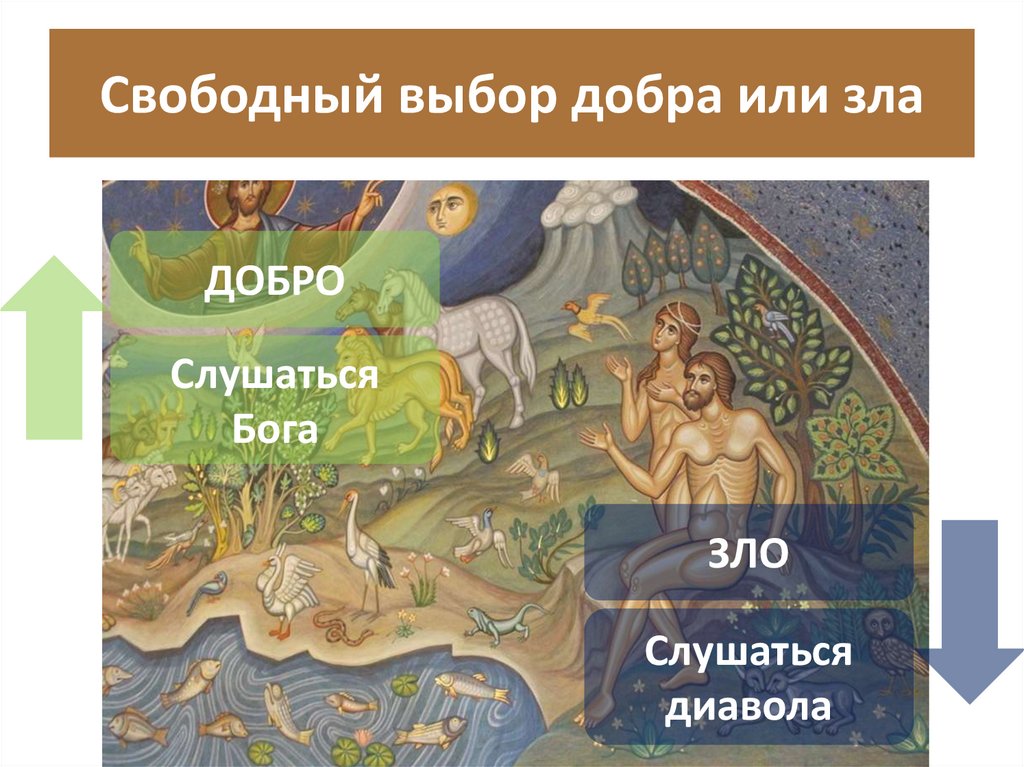 Свободный выбор добра или зла

ДОБРО

Слушаться Бога

ЗЛО

Слушаться диавола